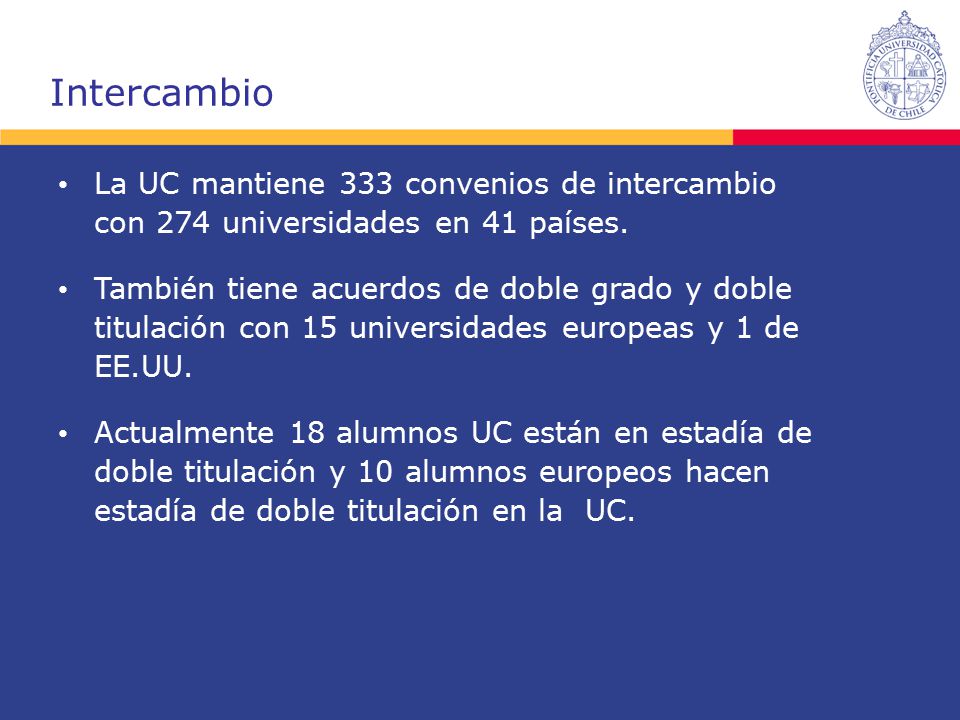 Intercambio

PONTIFICIA UNIVERSIDAD CATOLICA DE CHILE

• La UC mantiene 333 convenios de intercambio con 274 universidades en 41 países.

• También tiene acuerdos de doble grado y doble titulación con 15 universidades europeas y 1 de EE.UU.

• Actualmente 18 alumnos UC están en estadía de doble titulación y 10 alumnos europeos hacen estadía de doble titulación en la UC.